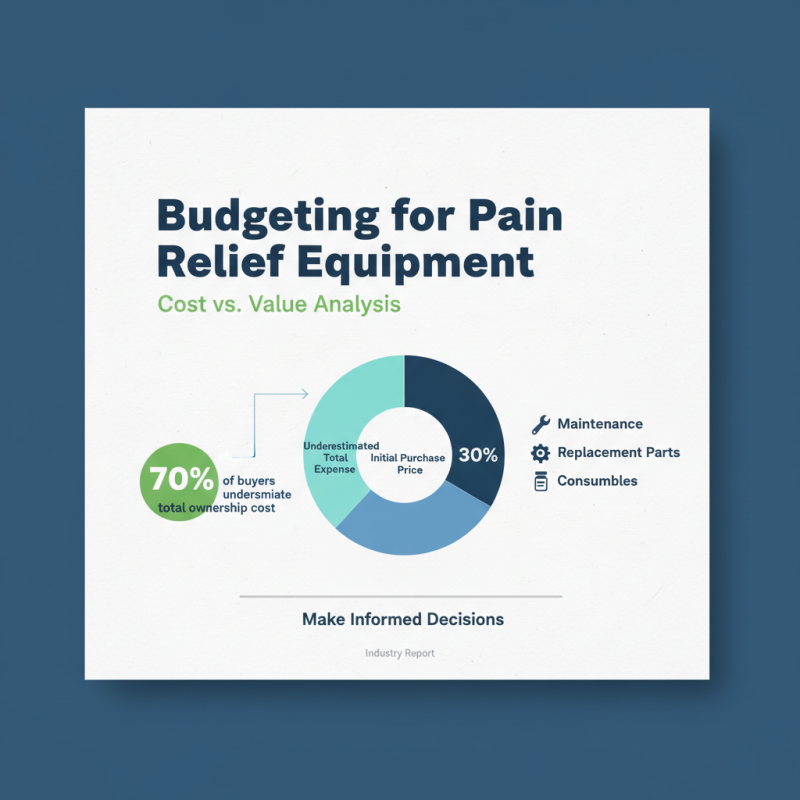 Budgeting for Pain Relief Equipment

Cost vs. Value Analysis

70% of buyers undersmiate total ownership cost

Underestimated Total Expense

Initial Purchase Price

30%

Maintenance

Replacement Parts

Consumbles

Make Informed Decisions

Industry Report